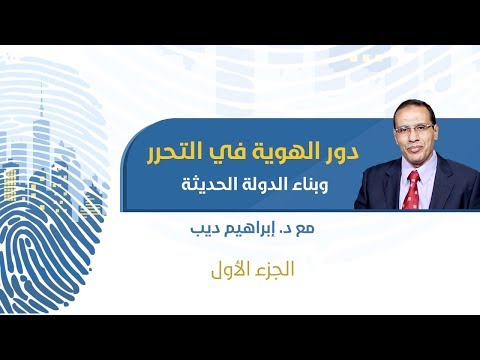 دور الهوية في التحرر
وبناء الدولة الحديثة

مع د. إبراهيم ديب

الجزء الأول